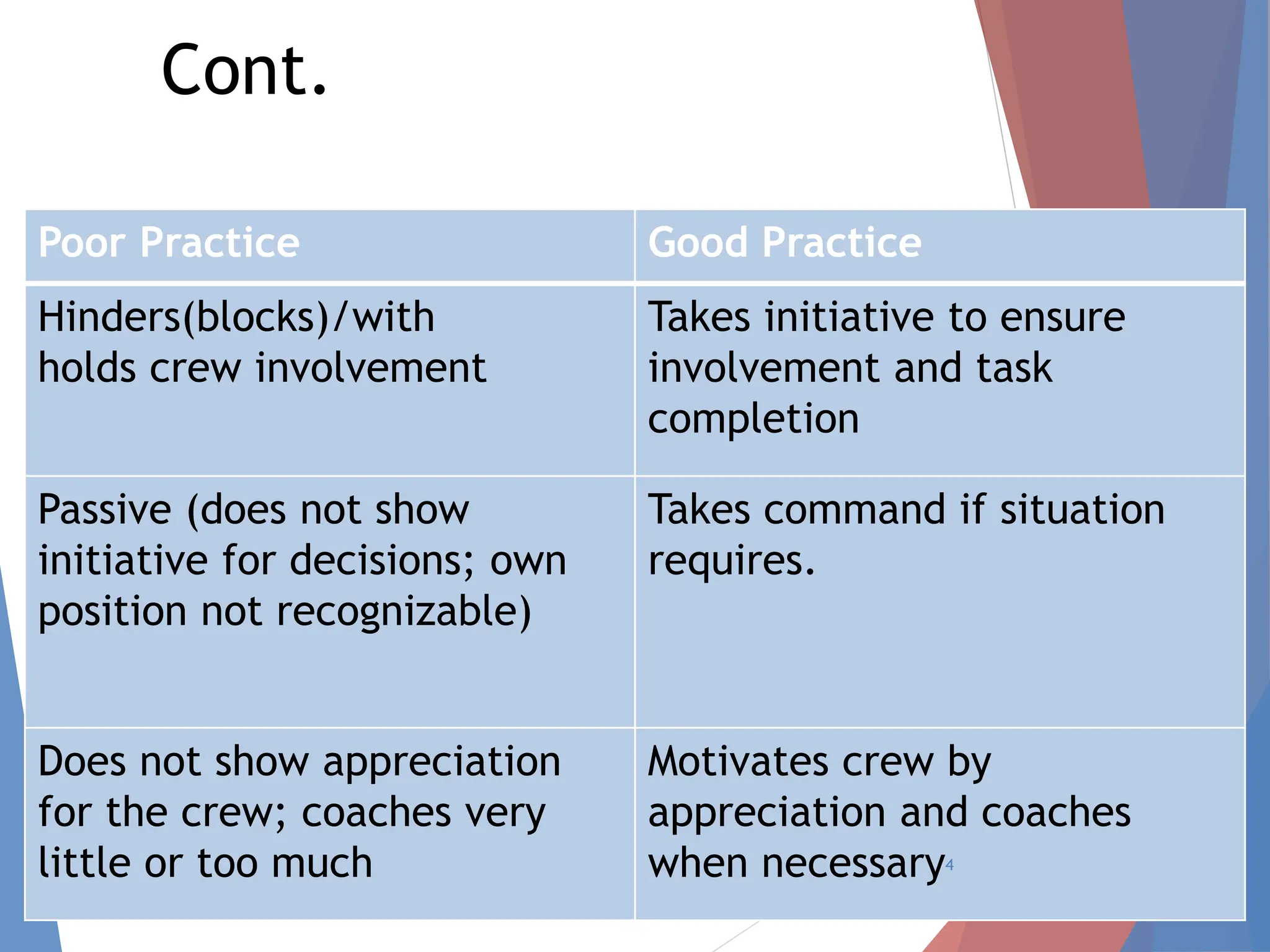 Cont.

| Poor Practice | Good Practice |
|---|---|
| Hinders(blocks)/with holds crew involvement | Takes initiative to ensure involvement and task completion |
| Passive (does not show initiative for decisions; own position not recognizable) | Takes command if situation requires. |
| Does not show appreciation for the crew; coaches very little or too much | Motivates crew by appreciation and coaches when necessary |

4